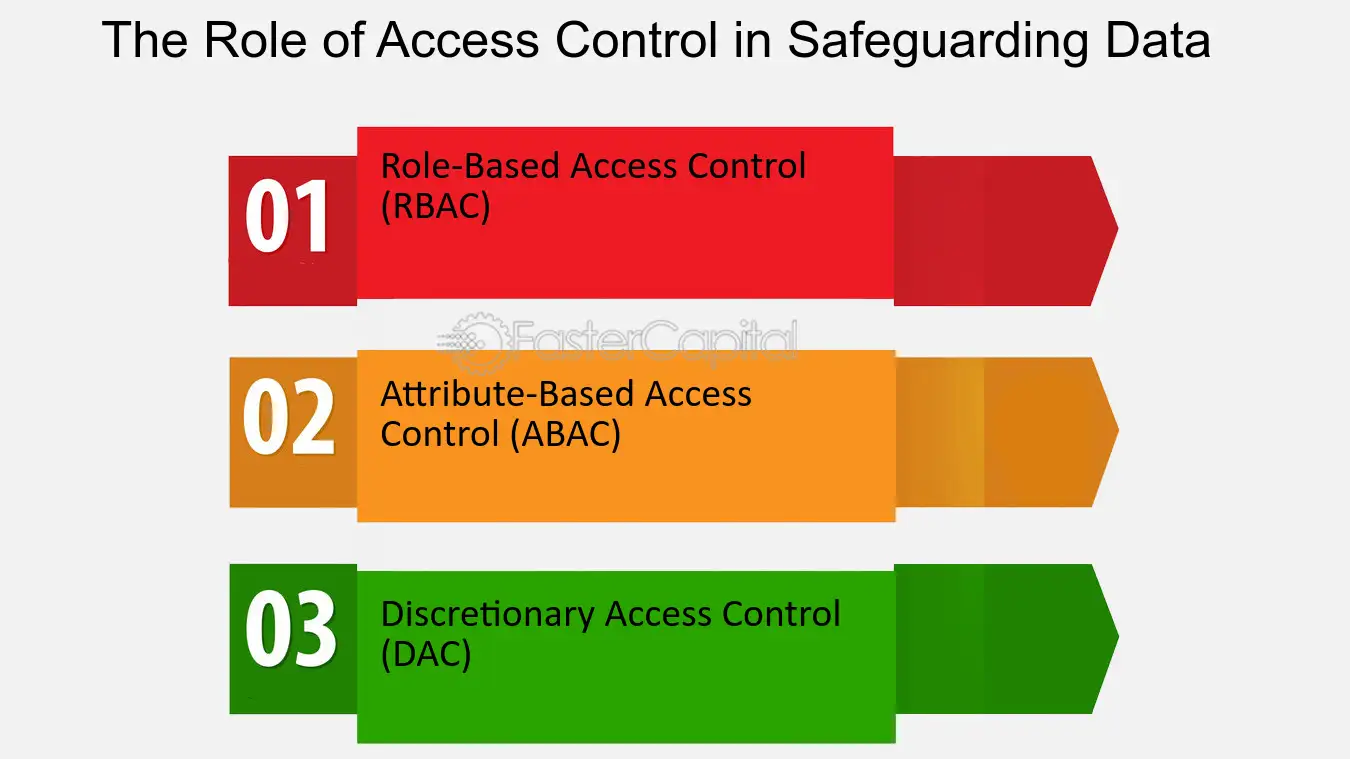 The Role of Access Control in Safeguarding Data

01

Role-Based Access Control (RBAC)

02

Attribute-Based Access Control (ABAC)

03

Discretionary Access Control (DAC)

FasterCapital